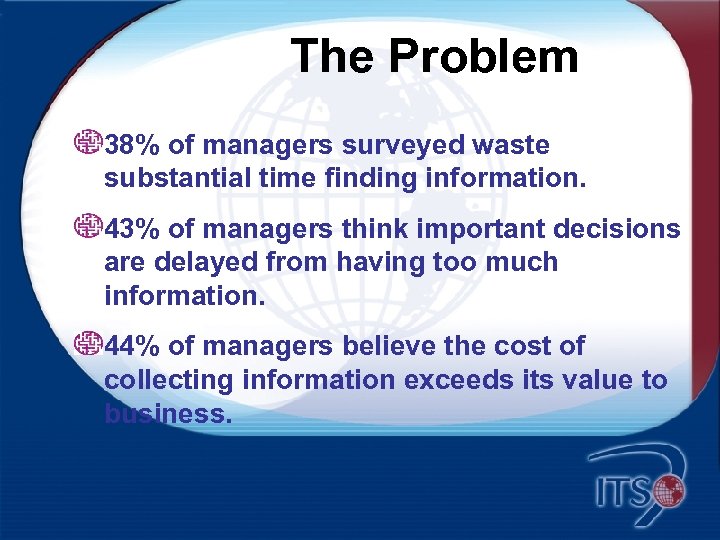 The Problem

38% of managers surveyed waste substantial time finding information.

43% of managers think important decisions are delayed from having too much information.

44% of managers believe the cost of collecting information exceeds its value to business.

ITS